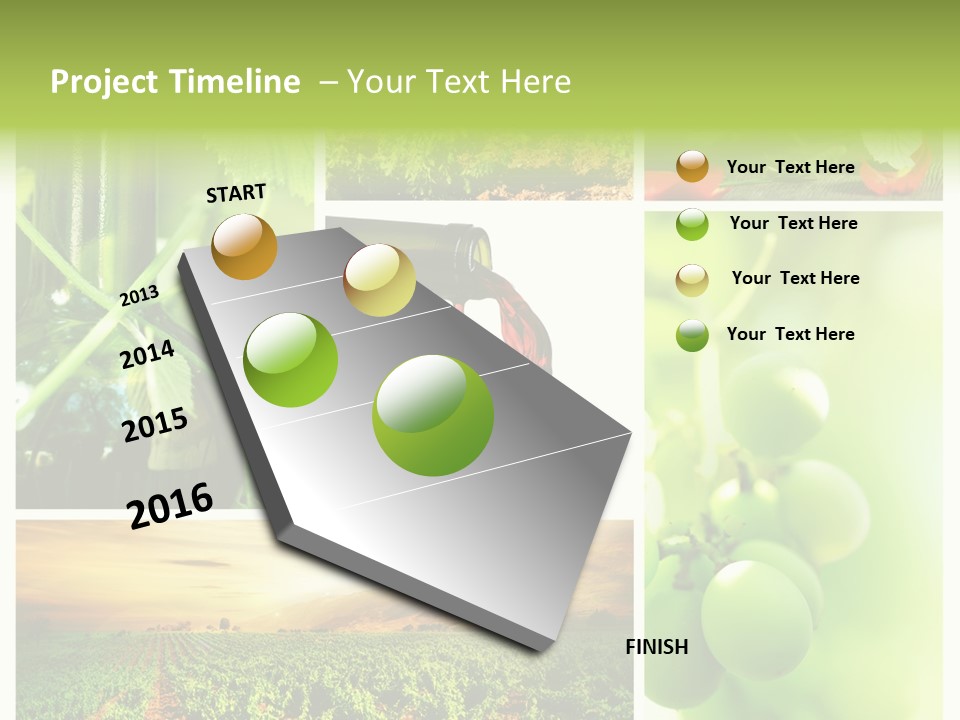 Project Timeline – Your Text Here

START

2013

2014

2015

2016

FINISH

Your Text Here

Your Text Here

Your Text Here

Your Text Here